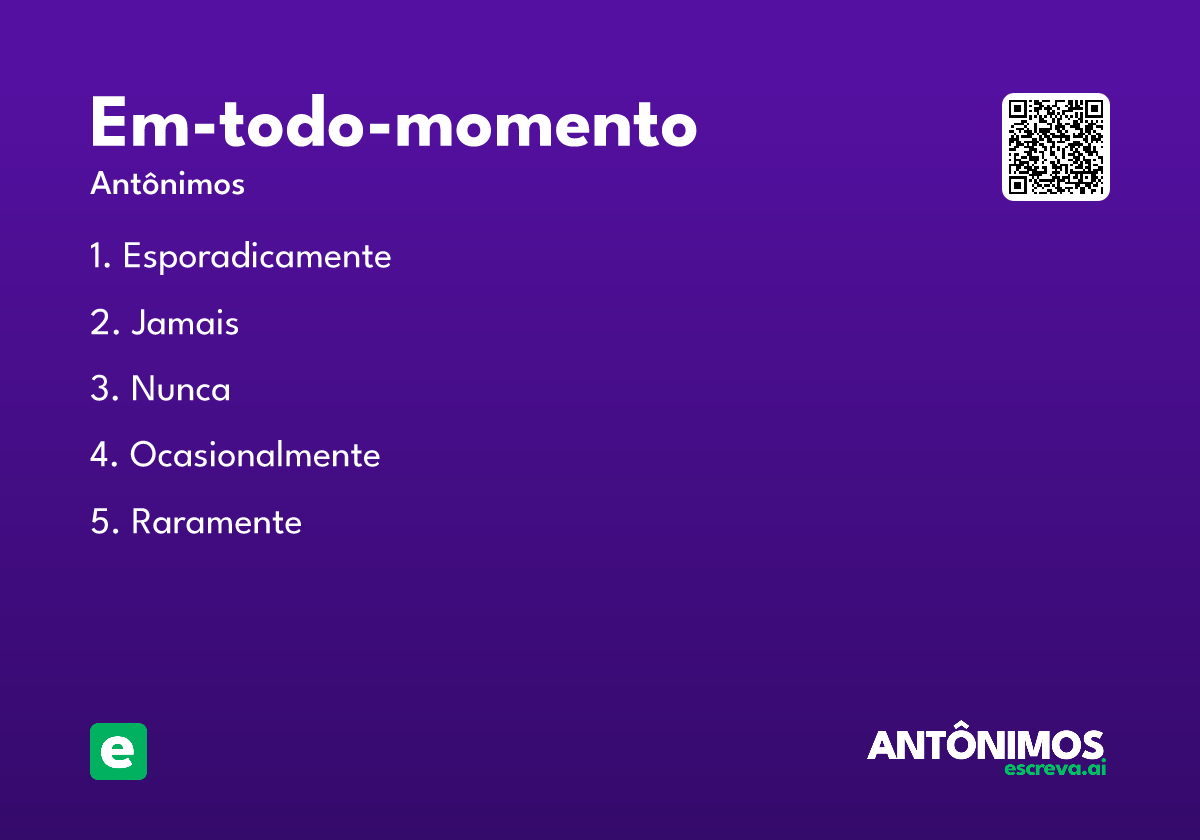 Em-todo-momento

Antônimos

1. Esporadicamente

2. Jamais

3. Nunca

4. Ocasionalmente

5. Raramente

e

ANTÔNIMOS
escreva.ai